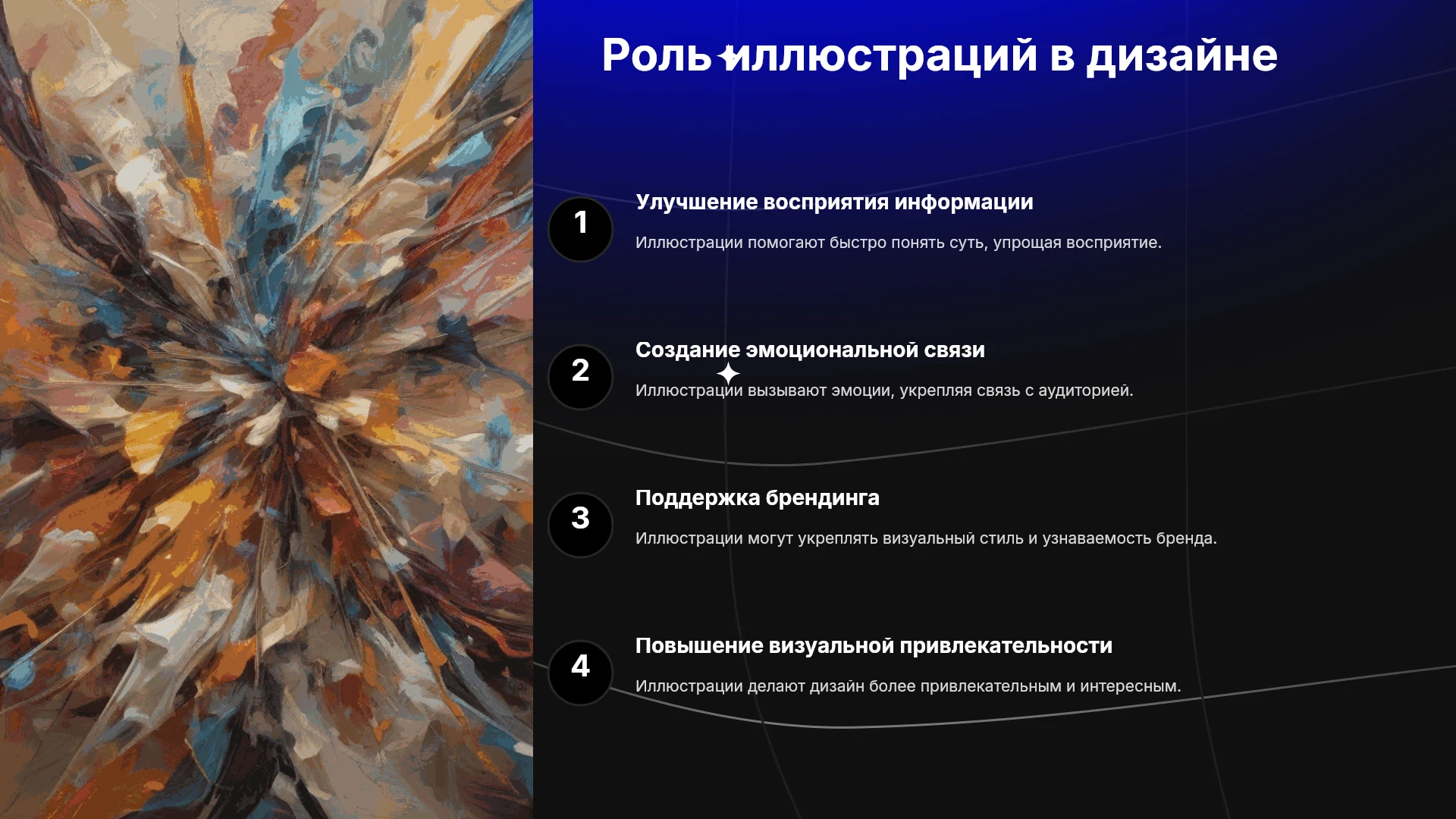 Роль иллюстраций в дизайне

1

Улучшение восприятия информации

Иллюстрации помогают быстро понять суть, упрощая восприятие.

2

Создание эмоциональной связи

Иллюстрации вызывают эмоции, укрепляя связь с аудиторией.

3

Поддержка брендинга

Иллюстрации могут укреплять визуальный стиль и узнаваемость бренда.

4

Повышение визуальной привлекательности

Иллюстрации делают дизайн более привлекательным и интересным.